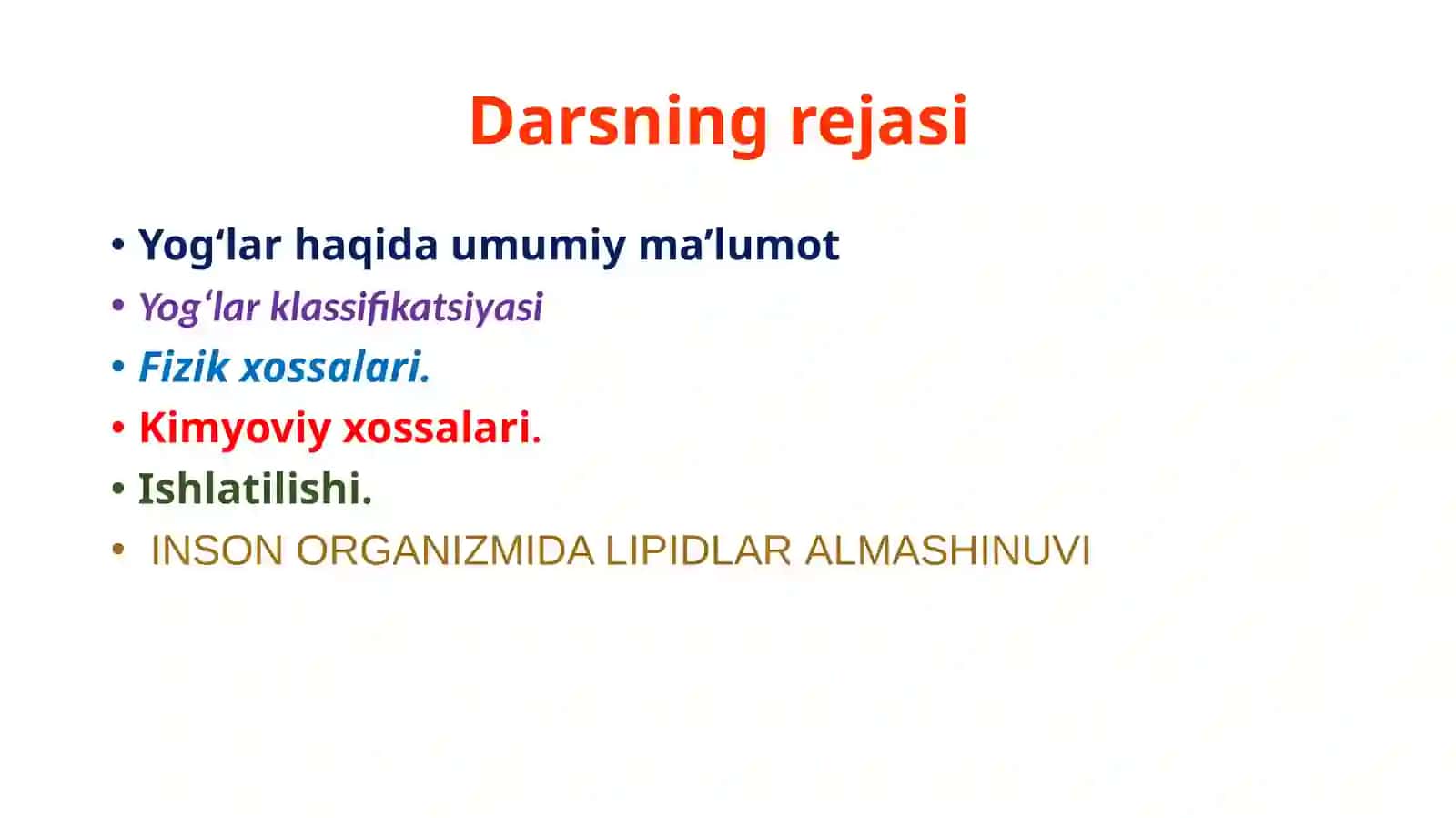 Darsning rejasi

• Yog'lar haqida umumiy ma'lumot
• Yog'lar klassifikatsiyasi
• Fizik xossalari.
• Kimyoviy xossalari.
• Ishlatilishi.
• INSON ORGANIZMIDA LIPIDLAR ALMASHINUVI